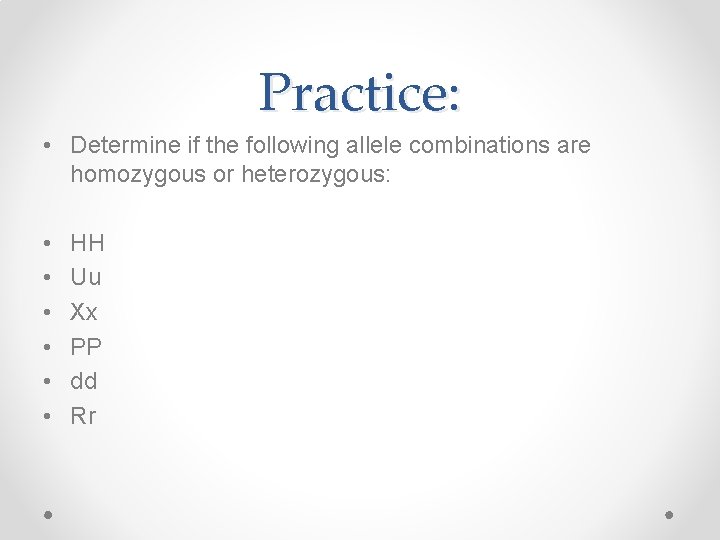 Practice:

• Determine if the following allele combinations are homozygous or heterozygous:

• HH
• Uu
• Xx
• PP
• dd
• Rr